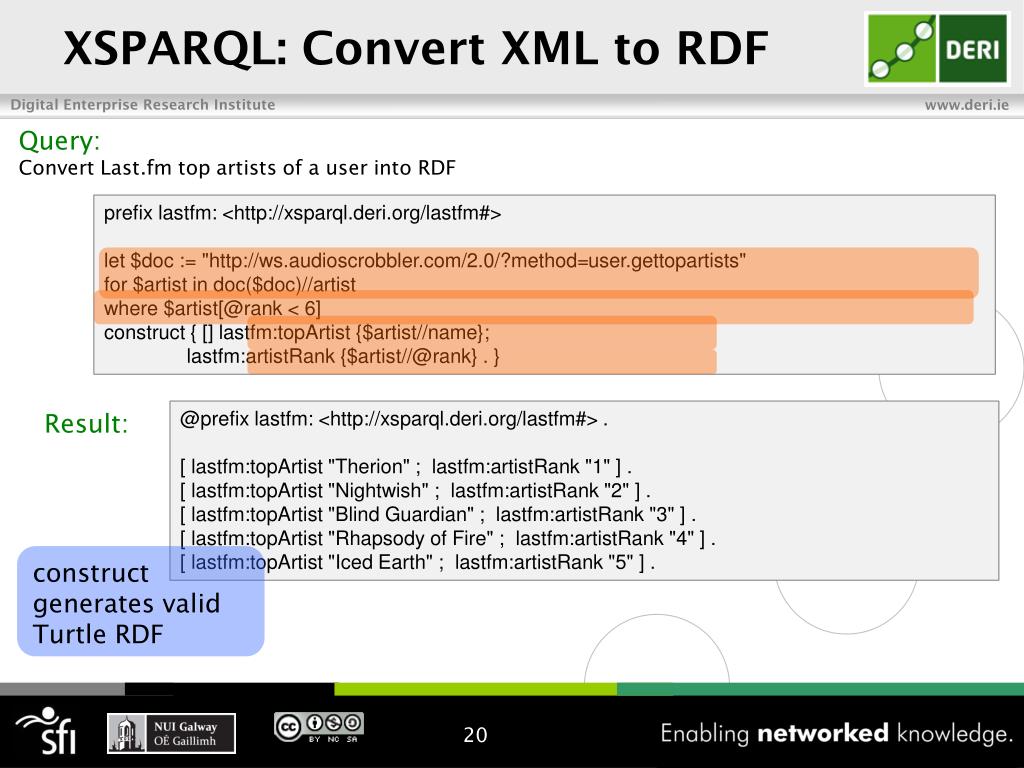 XSPARQL: Convert XML to RDF

DERI

Digital Enterprise Research Institute

www.deri.ie

Query:
Convert Last.fm top artists of a user into RDF

prefix lastfm: <http://xsparql.deri.org/lastfm#>

let $doc := "http://ws.audioscrobbler.com/2.0/?method=user.gettopartists"
for $artist in doc($doc)//artist
where $artist[@rank < 6]
construct { [] lastfm:topArtist {$artist//name};
lastfm:artistRank {$artist//@rank} . }

Result:

@prefix lastfm: <http://xsparql.deri.org/lastfm#> .

[ lastfm:topArtist "Therion" ; lastfm:artistRank "1" ] .
[ lastfm:topArtist "Nightwish" ; lastfm:artistRank "2" ] .
[ lastfm:topArtist "Blind Guardian" ; lastfm:artistRank "3" ] .
[ lastfm:topArtist "Rhapsody of Fire" ; lastfm:artistRank "4" ] .
[ lastfm:topArtist "Iced Earth" ; lastfm:artistRank "5" ] .

construct generates valid Turtle RDF

sfi

NUI Galway
OÉ Gaillimh

BY NC SA

20

Enabling networked knowledge.